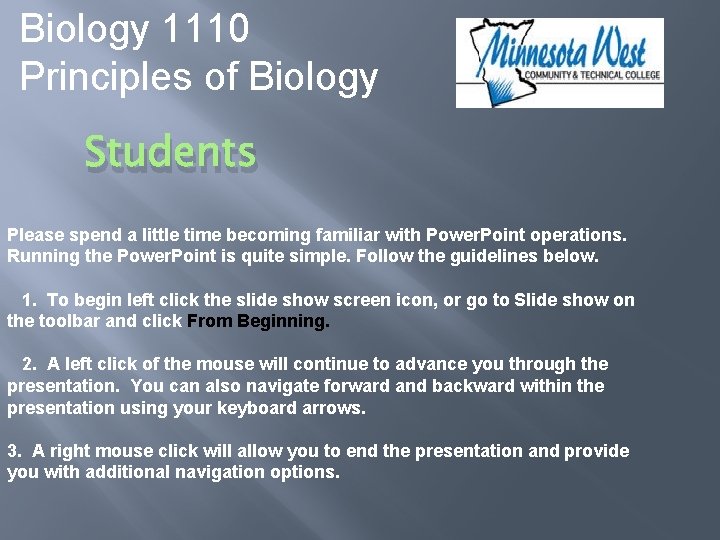 Biology 1110
Principles of Biology

Minnesota West
COMMUNITY & TECHNICAL COLLEGE

Students

Please spend a little time becoming familiar with PowerPoint operations. Running the PowerPoint is quite simple. Follow the guidelines below.

1. To begin left click the slide show screen icon, or go to Slide show on the toolbar and click From Beginning.

2. A left click of the mouse will continue to advance you through the presentation. You can also navigate forward and backward within the presentation using your keyboard arrows.

3. A right mouse click will allow you to end the presentation and provide you with additional navigation options.